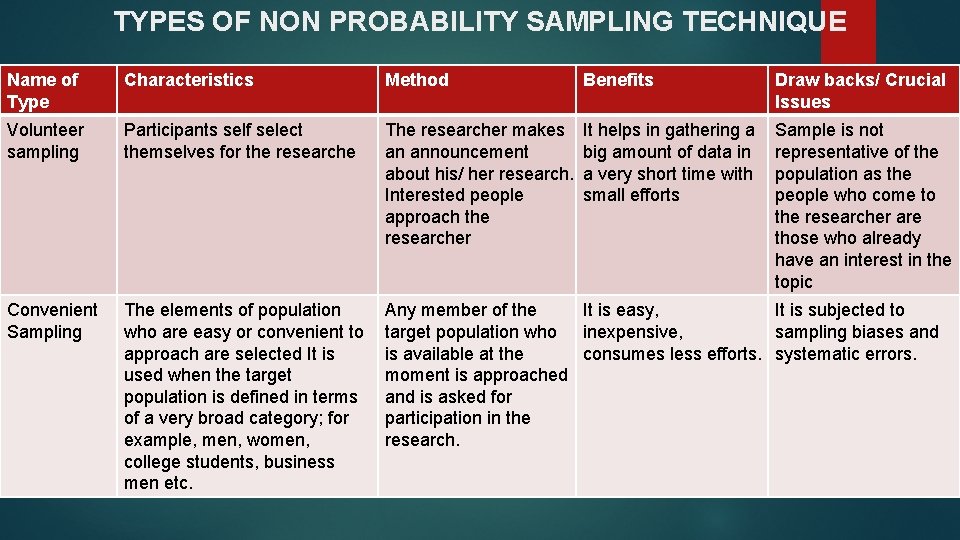 TYPES OF NON PROBABILITY SAMPLING TECHNIQUE

| Name of Type | Characteristics | Method | Benefits | Draw backs/ Crucial Issues |
|---|---|---|---|---|
| Volunteer sampling | Participants self select themselves for the researche | The researcher makes an announcement about his/ her research. Interested people approach the researcher | It helps in gathering a big amount of data in a very short time with small efforts | Sample is not representative of the population as the people who come to the researcher are those who already have an interest in the topic |
| Convenient Sampling | The elements of population who are easy or convenient to approach are selected It is used when the target population is defined in terms of a very broad category; for example, men, women, college students, business men etc. | Any member of the target population who is available at the moment is approached and is asked for participation in the research. | It is easy, inexpensive, consumes less efforts. | It is subjected to sampling biases and systematic errors. |